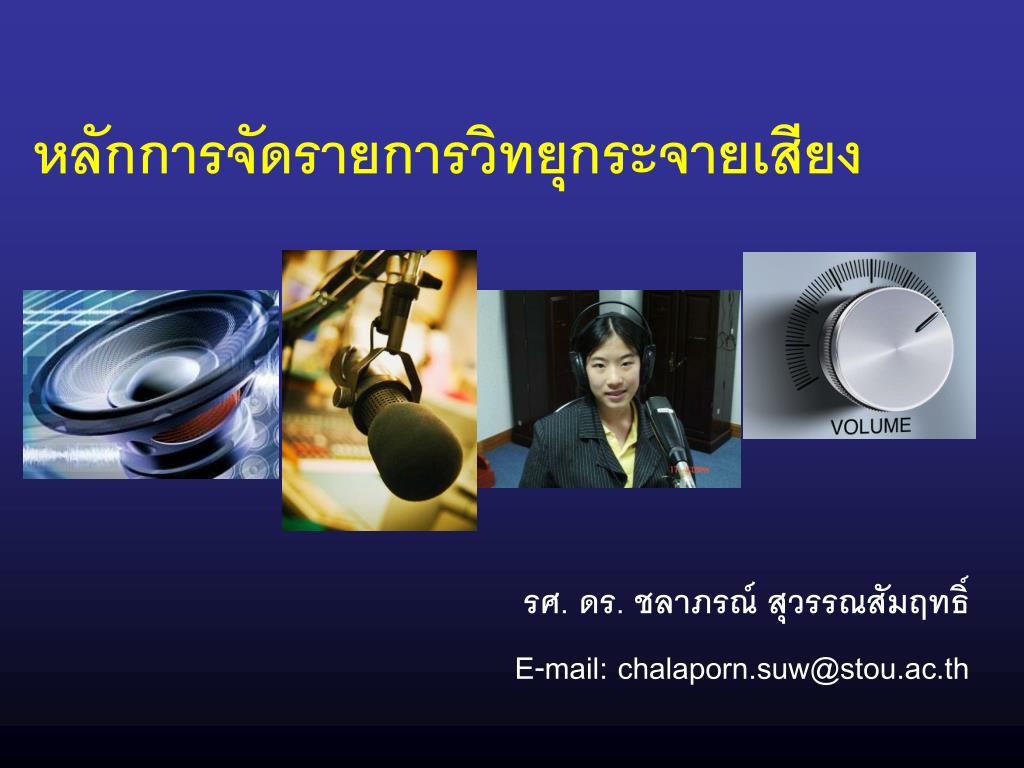 หลักการจัดรายการวิทยุกระจายเสียง

VOLUME

รศ. ดร. ชลาภรณ์ สุวรรณสัมฤทธิ์

E-mail: chalaporn.suw@stou.ac.th